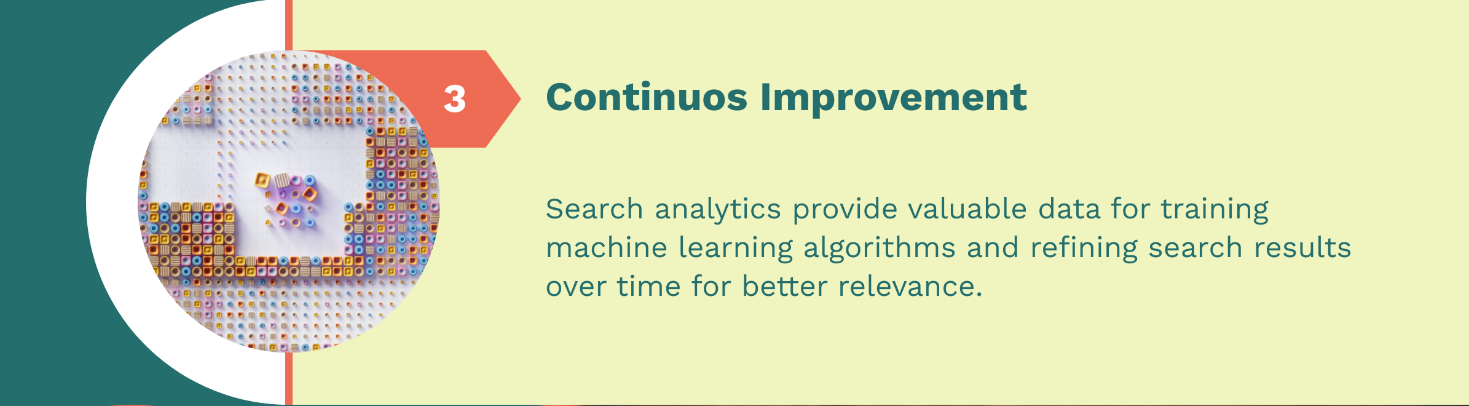 3

Continuos Improvement

Search analytics provide valuable data for training machine learning algorithms and refining search results over time for better relevance.